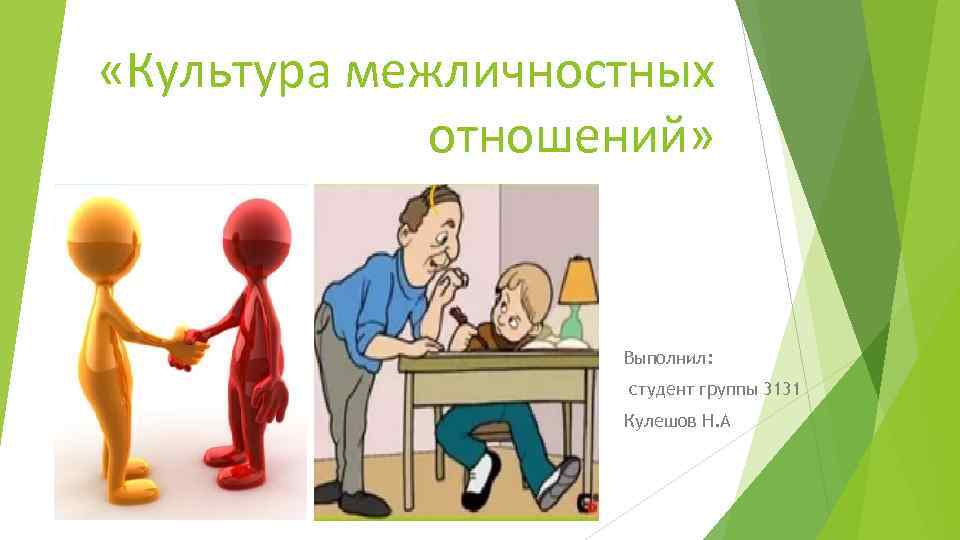 «Культура межличностных отношений»

Выполнил:

студент группы 3131

Кулешов Н.А